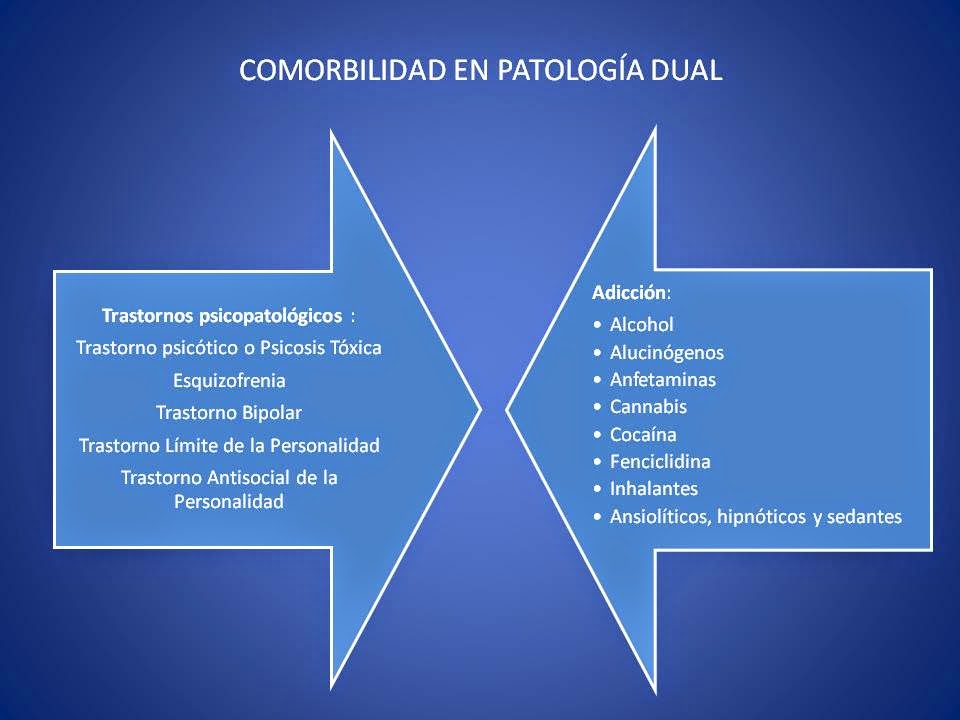 COMORBILIDAD EN PATOLOGÍA DUAL

Trastornos psicopatológicos :
Trastorno psicótico o Psicosis Tóxica
Esquizofrenia
Trastorno Bipolar
Trastorno Límite de la Personalidad
Trastorno Antisocial de la Personalidad

Adicción:
• Alcohol
• Alucinógenos
• Anfetaminas
• Cannabis
• Cocaína
• Fenciclidina
• Inhalantes
• Ansiolíticos, hipnóticos y sedantes